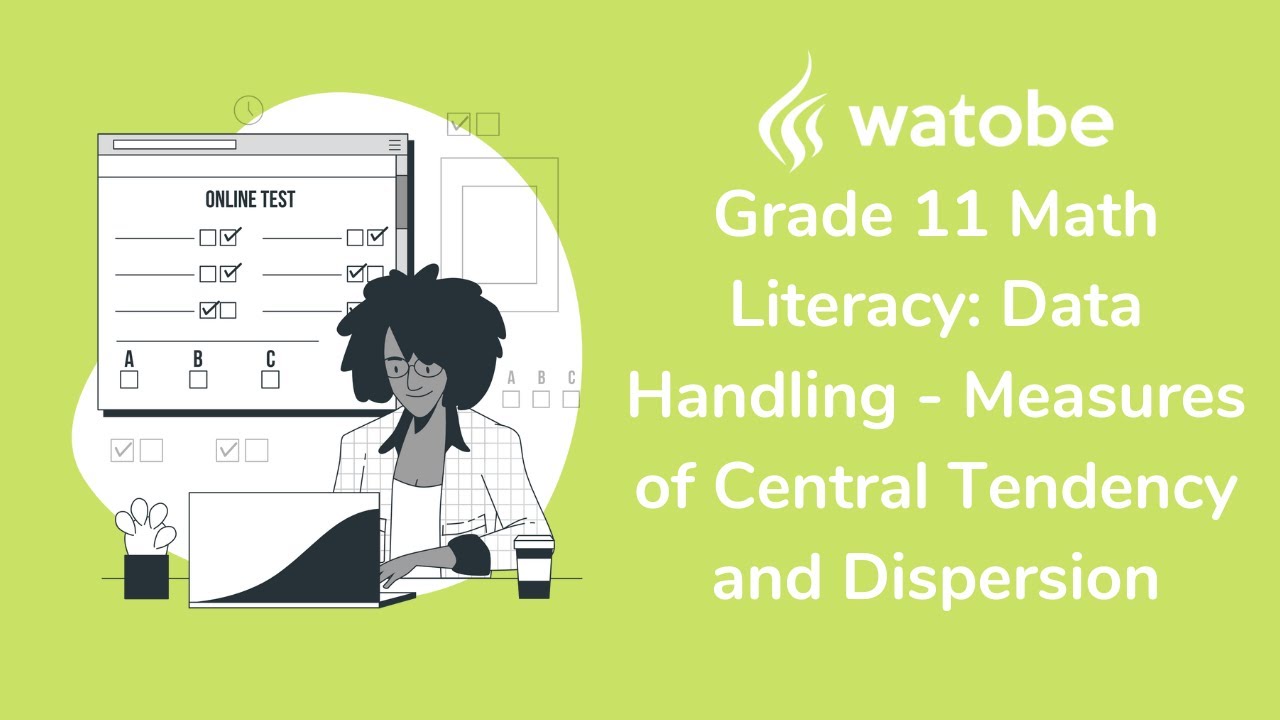 ONLINE TEST

A B C

A B C

watobe

Grade 11 Math Literacy: Data Handling - Measures of Central Tendency and Dispersion